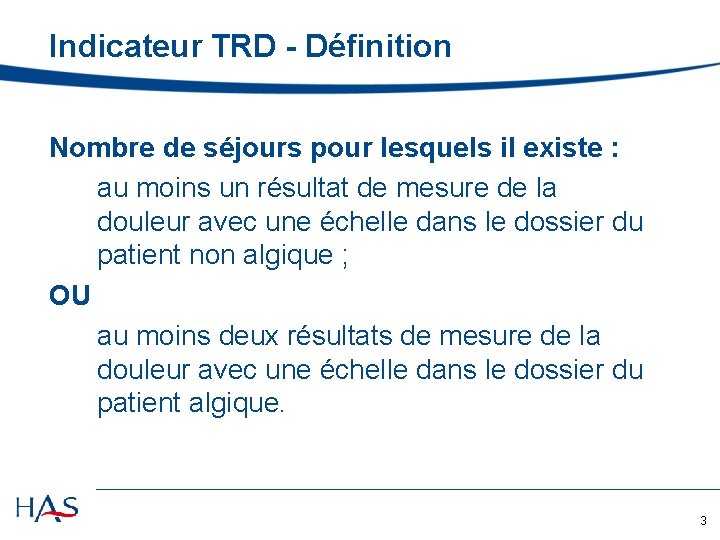 Indicateur TRD - Définition

Nombre de séjours pour lesquels il existe :

au moins un résultat de mesure de la douleur avec une échelle dans le dossier du patient non algique ;

OU

au moins deux résultats de mesure de la douleur avec une échelle dans le dossier du patient algique.

HAS

3